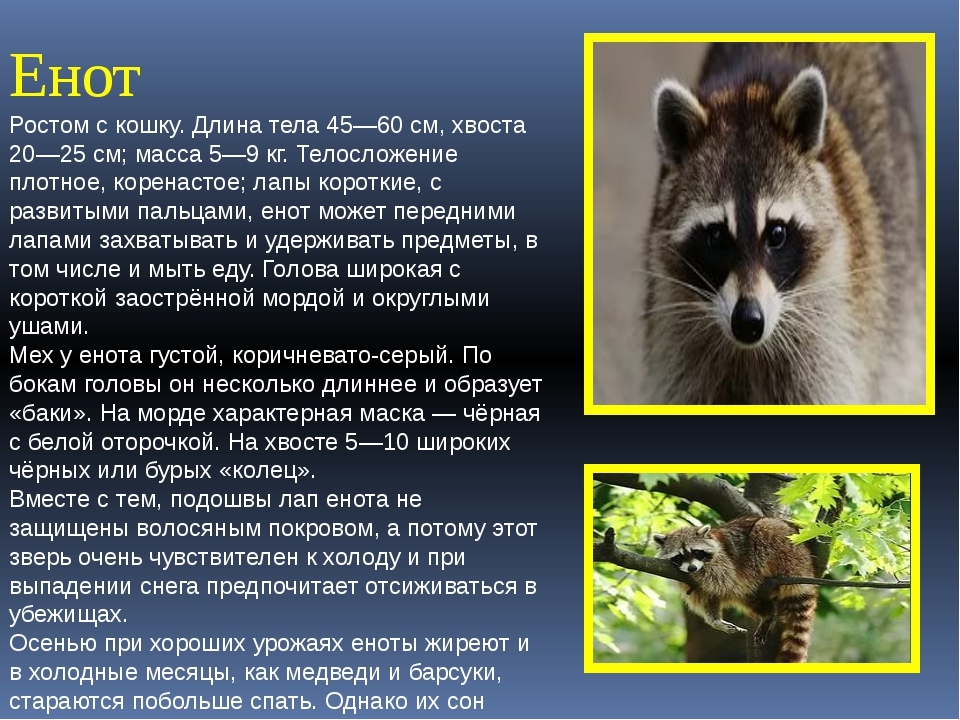 Енот

Ростом с кошку. Длина тела 45—60 см, хвоста 20—25 см; масса 5—9 кг. Телосложение плотное, коренастое; лапы короткие, с развитыми пальцами, енот может передними лапами захватывать и удерживать предметы, в том числе и мыть еду. Голова широкая с короткой заострённой мордой и округлыми ушами.
Мех у енота густой, коричневато-серый. По бокам головы он несколько длиннее и образует «баки». На морде характерная маска — чёрная с белой оторочкой. На хвосте 5—10 широких чёрных или бурых «колец».
Вместе с тем, подошвы лап енота не защищены волосяным покровом, а потому этот зверь очень чувствителен к холоду и при выпадении снега предпочитает отсиживаться в убежищах.
Осенью при хороших урожаях еноты жиреют и в холодные месяцы, как медведи и барсуки, стараются побольше спать. Однако их сон